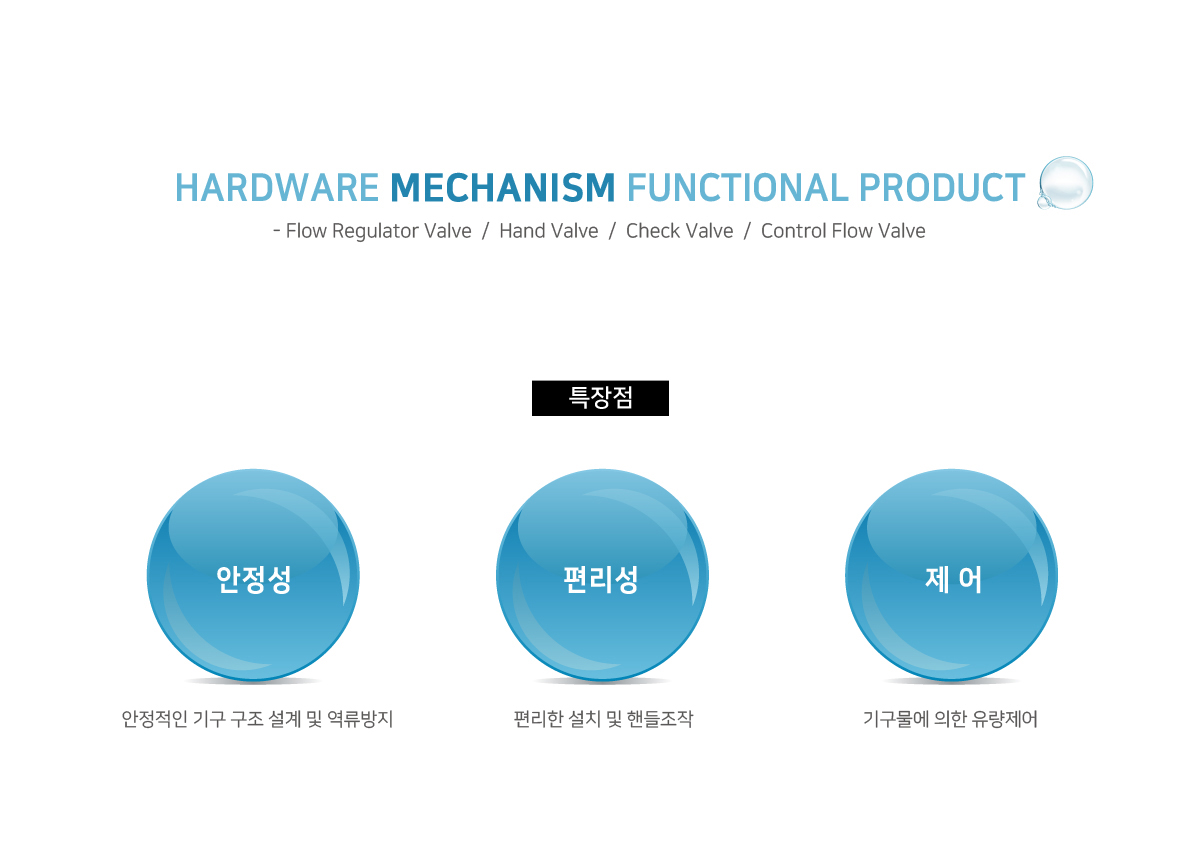 HARDWARE MECHANISM FUNCTIONAL PRODUCT

- Flow Regulator Valve / Hand Valve / Check Valve / Control Flow Valve

특장점

안정성

안정적인 기구 구조 설계 및 역류방지

편리성

편리한 설치 및 핸들조작

제 어

기구물에 의한 유량제어